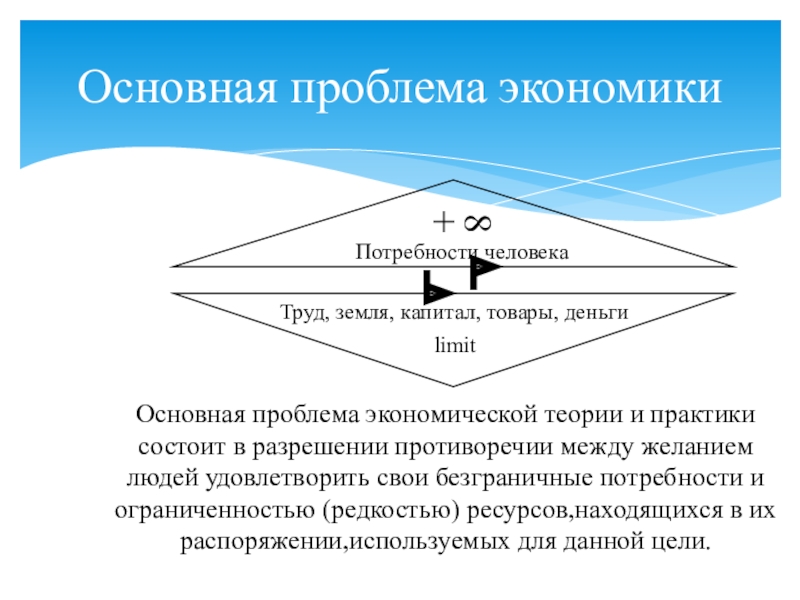 Основная проблема экономики

$+\infty$

Потребности человека

Труд, земля, капитал, товары, деньги

limit

Основная проблема экономической теории и практики состоит в разрешении противоречии между желанием людей удовлетворить свои безграничные потребности и ограниченностью (редкостью) ресурсов,находящихся в их распоряжении,используемых для данной цели.